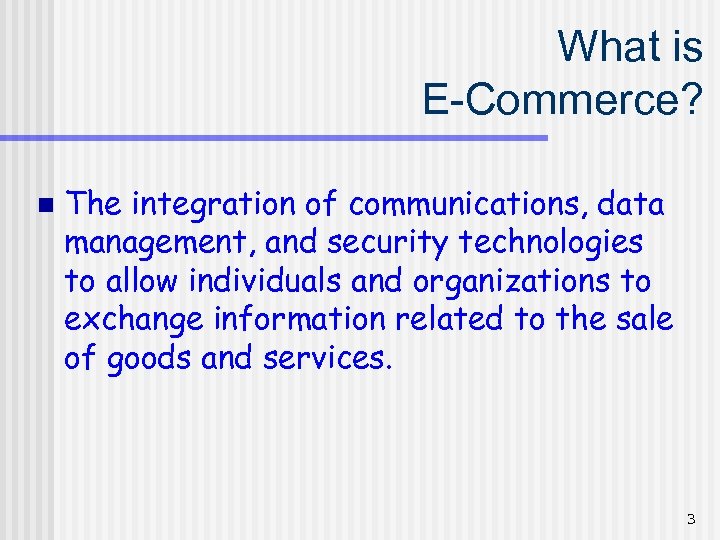 What is
E-Commerce?

The integration of communications, data management, and security technologies to allow individuals and organizations to exchange information related to the sale of goods and services.

3